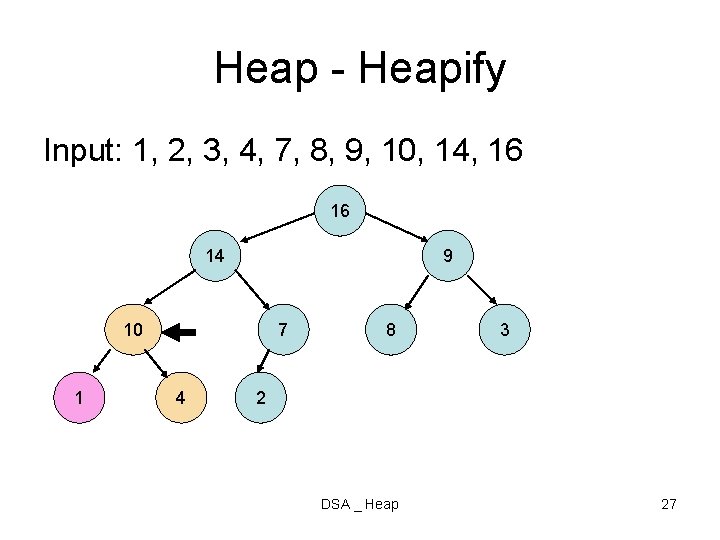 Heap - Heapify

Input: 1, 2, 3, 4, 7, 8, 9, 10, 14, 16

16
14
9
10
7
8
3
1
4
2

DSA _ Heap

27